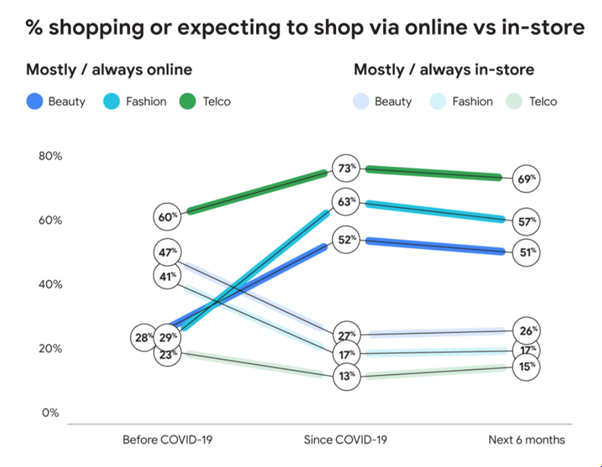 % shopping or expecting to shop via online vs in-store

Mostly / always online
Beauty Fashion Telco

Mostly / always in-store
Beauty Fashion Telco

80%
60%
40%
20%
0%

60%
47%
41%
28% 29%
23%

73%
63%
52%
27%
17%
13%

69%
57%
51%
26%
17%
15%

Before COVID-19
Since COVID-19
Next 6 months